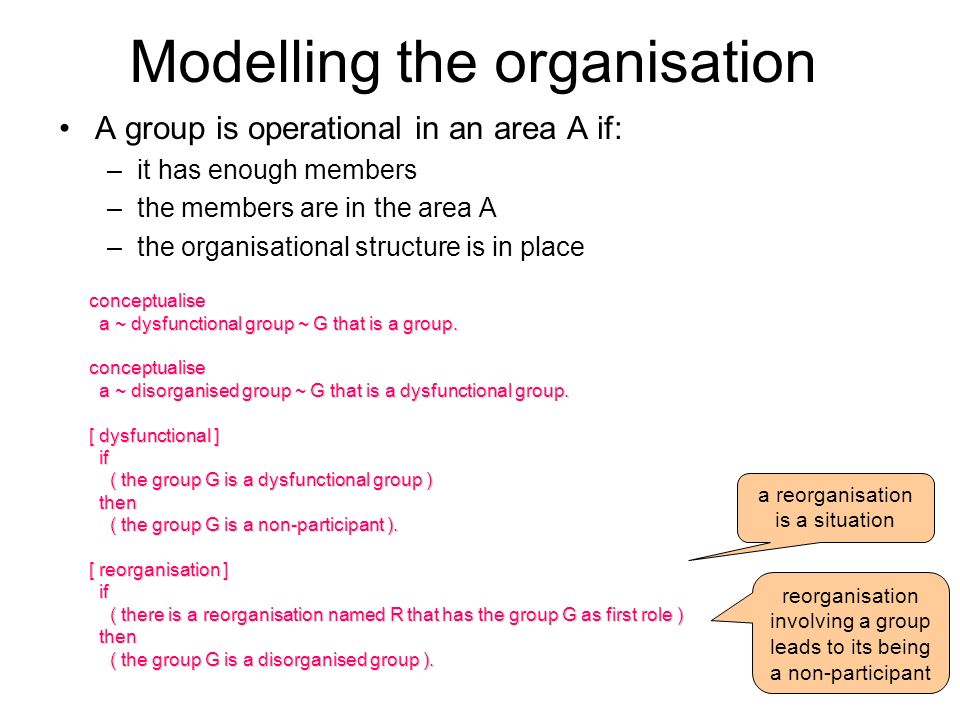 Modelling the organisation

• A group is operational in an area A if:
– it has enough members
– the members are in the area A
– the organisational structure is in place

conceptualise
a ~ dysfunctional group ~ G that is a group.

conceptualise
a ~ disorganised group ~ G that is a dysfunctional group.

[ dysfunctional ]
if
( the group G is a dysfunctional group )
then
( the group G is a non-participant ).

[ reorganisation ]
if
( there is a reorganisation named R that has the group G as first role )
then
( the group G is a disorganised group ).

a reorganisation is a situation

reorganisation involving a group leads to its being a non-participant